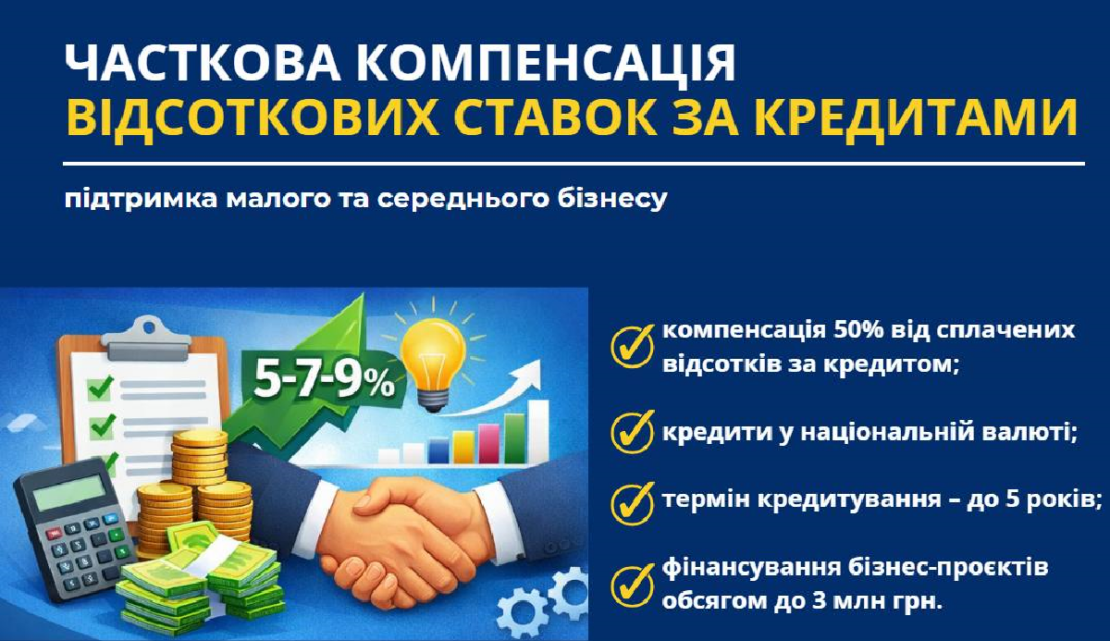 ЧАСТКОВА КОМПЕНСАЦІЯ
ВІДСОТКОВИХ СТАВОК ЗА КРЕДИТАМИ

підтримка малого та середнього бізнесу

5-7-9%

компенсація 50% від сплачених відсотків за кредитом;

кредити у національній валюті;

термін кредитування – до 5 років;

фінансування бізнес-проєктів обсягом до 3 млн грн.